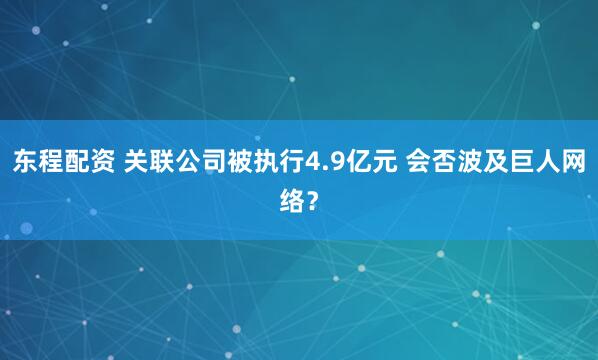 东程配资 关联公司被执行4.9亿元 会否波及巨人网络？